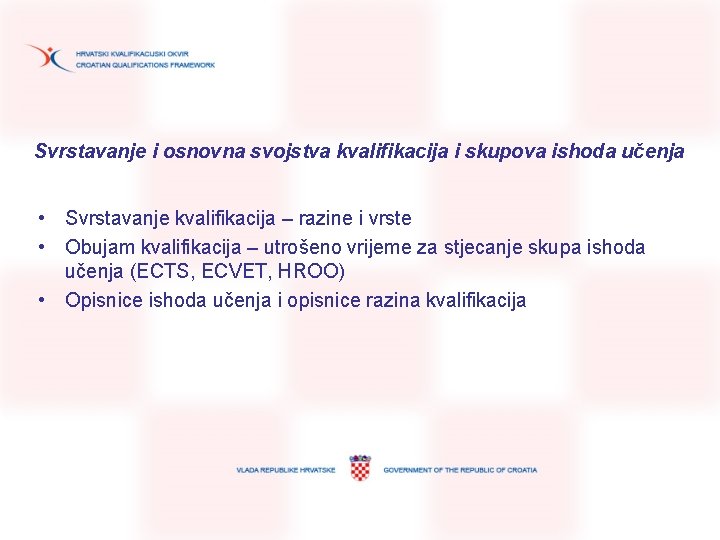 HRVATSKI KVALIFIKACIJSKI OKVIR
CROATIAN QUALIFICATIONS FRAMEWORK

Svrstavanje i osnovna svojstva kvalifikacija i skupova ishoda učenja

• Svrstavanje kvalifikacija – razine i vrste
• Obujam kvalifikacija – utrošeno vrijeme za stjecanje skupa ishoda učenja (ECTS, ECVET, HROO)
• Opisnice ishoda učenja i opisnice razina kvalifikacija

VLADA REPUBLIKE HRVATSKE GOVERNMENT OF THE REPUBLIC OF CROATIA